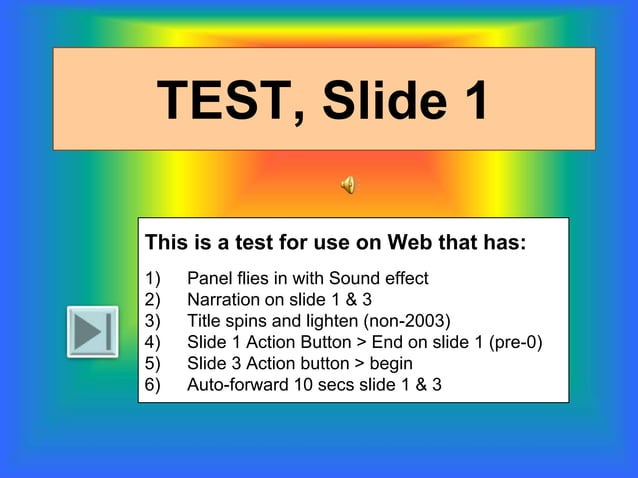 TEST, Slide 1

This is a test for use on Web that has:

1) Panel flies in with Sound effect
2) Narration on slide 1 & 3
3) Title spins and lighten (non-2003)
4) Slide 1 Action Button > End on slide 1 (pre-0)
5) Slide 3 Action button > begin
6) Auto-forward 10 secs slide 1 & 3